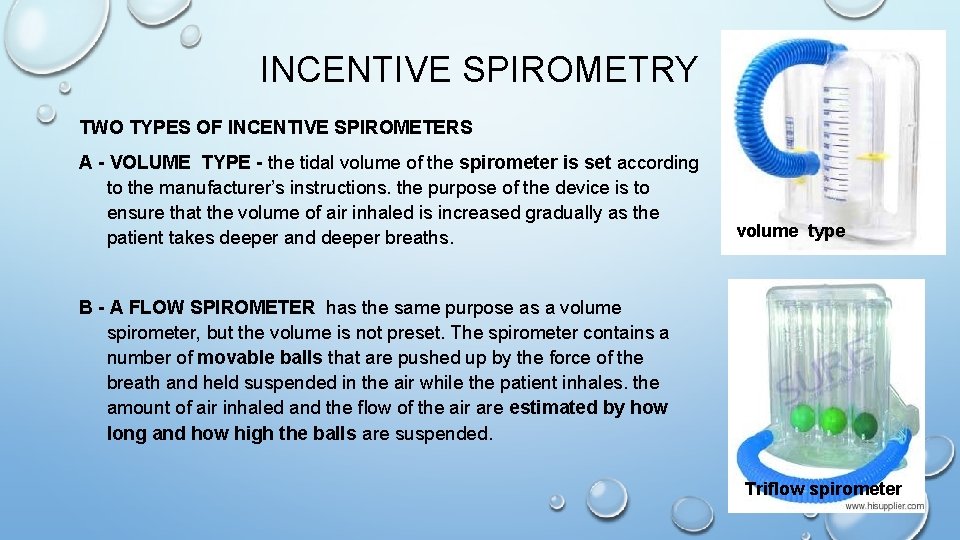 INCENTIVE SPIROMETRY

TWO TYPES OF INCENTIVE SPIROMETERS

A - VOLUME TYPE - the tidal volume of the spirometer is set according to the manufacturer's instructions. the purpose of the device is to ensure that the volume of air inhaled is increased gradually as the patient takes deeper and deeper breaths.

B - A FLOW SPIROMETER has the same purpose as a volume spirometer, but the volume is not preset. The spirometer contains a number of movable balls that are pushed up by the force of the breath and held suspended in the air while the patient inhales. the amount of air inhaled and the flow of the air are estimated by how long and how high the balls are suspended.

volume type

SURE

Triflow spirometer

www.hisupplier.com